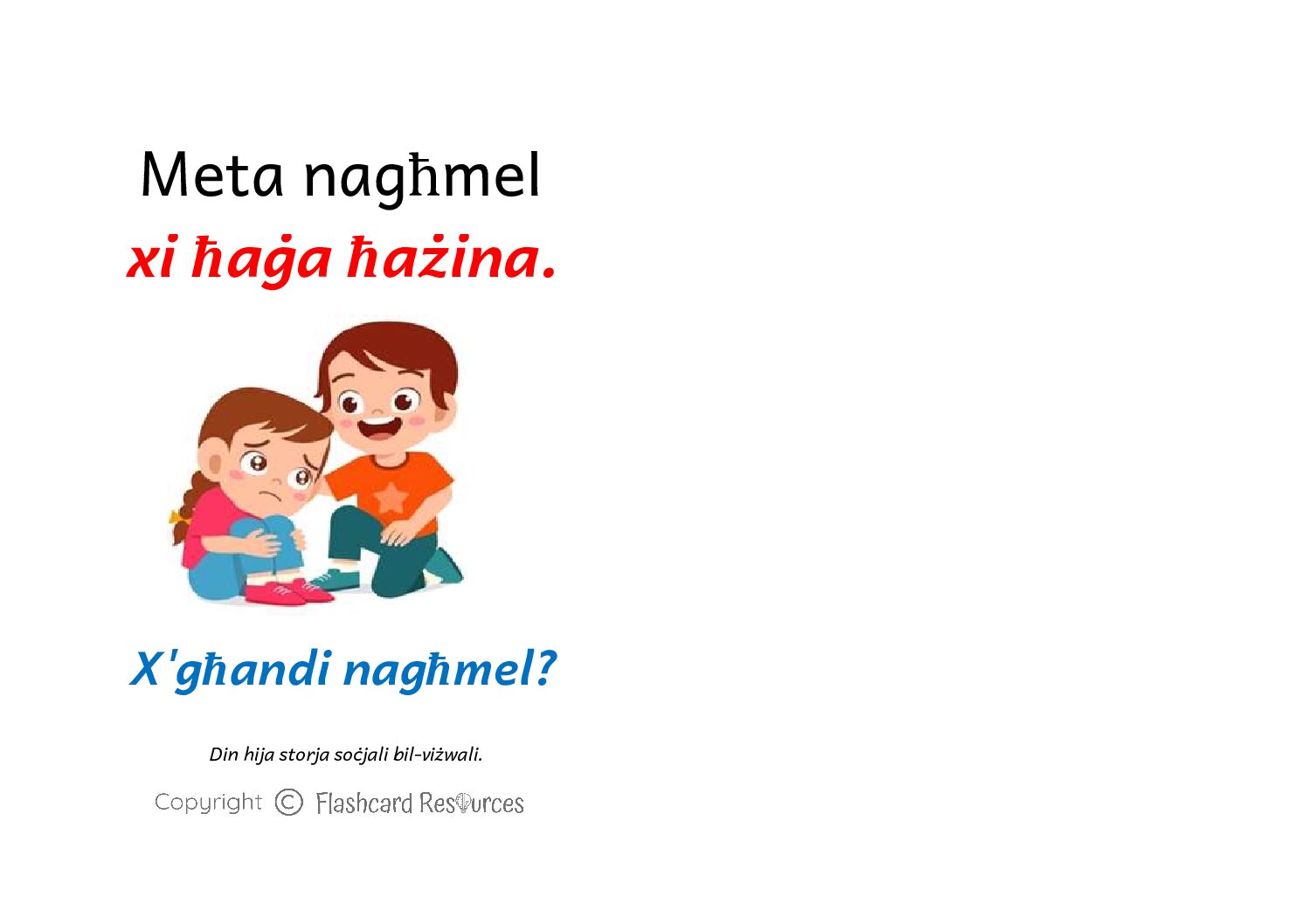 Meta nagħmel
xi ħaġa ħażina.

X'għandi nagħmel?

Din hija storja soċjali bil-viżwali.

Copyright © Flashcard Resources